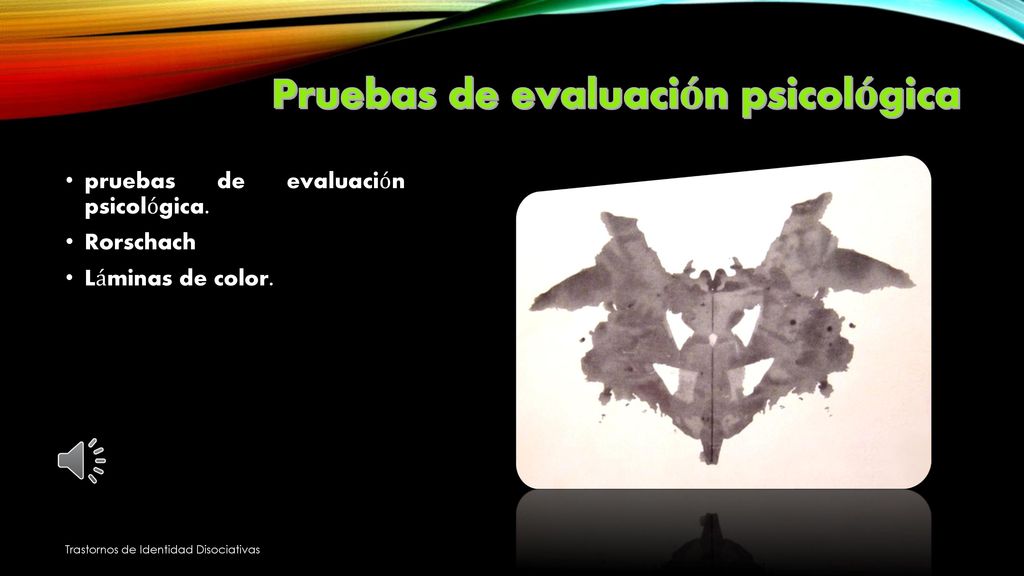 Pruebas de evaluación psicológica

• pruebas de evaluación psicológica.
• Rorschach
• Láminas de color.

Trastornos de Identidad Disociativas